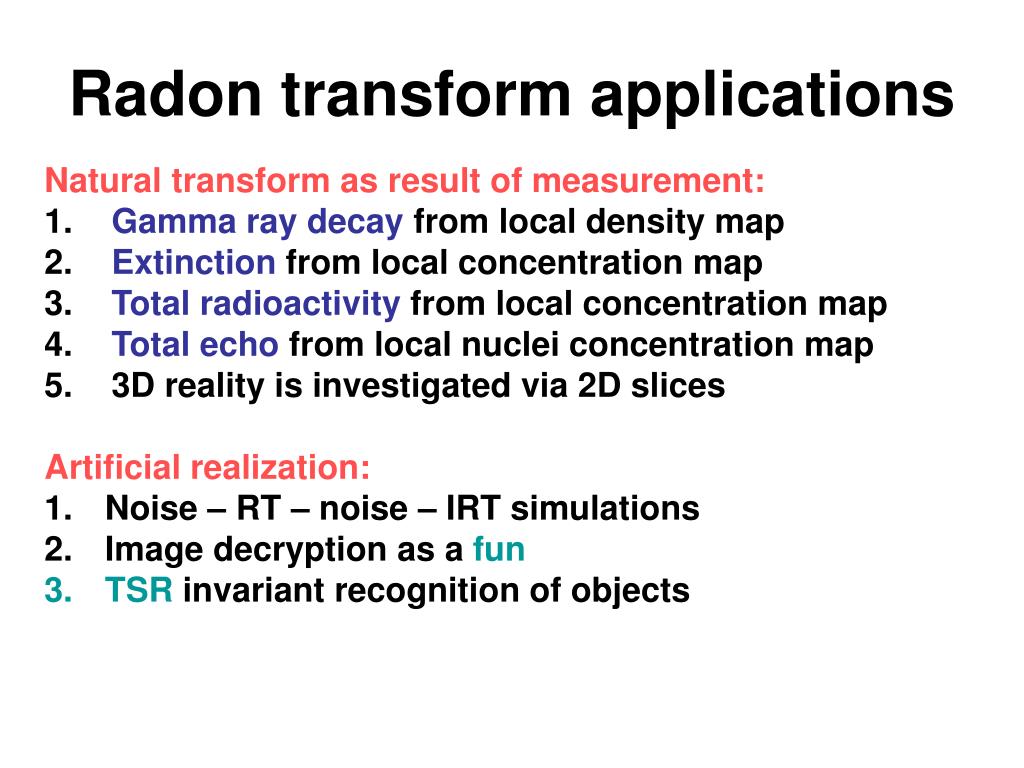 Radon transform applications

Natural transform as result of measurement:
1. Gamma ray decay from local density map
2. Extinction from local concentration map
3. Total radioactivity from local concentration map
4. Total echo from local nuclei concentration map
5. 3D reality is investigated via 2D slices

Artificial realization:
1. Noise – RT – noise – IRT simulations
2. Image decryption as a fun
3. TSR invariant recognition of objects